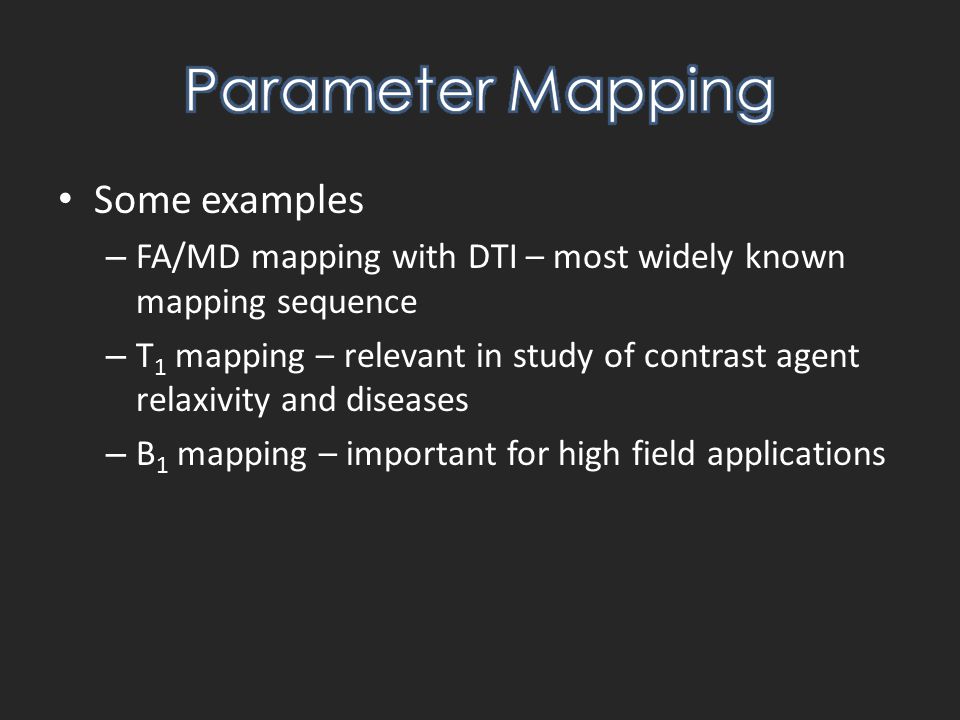 Parameter Mapping

• Some examples

– FA/MD mapping with DTI – most widely known mapping sequence

– $T_1$ mapping – relevant in study of contrast agent relaxivity and diseases

– $B_1$ mapping – important for high field applications